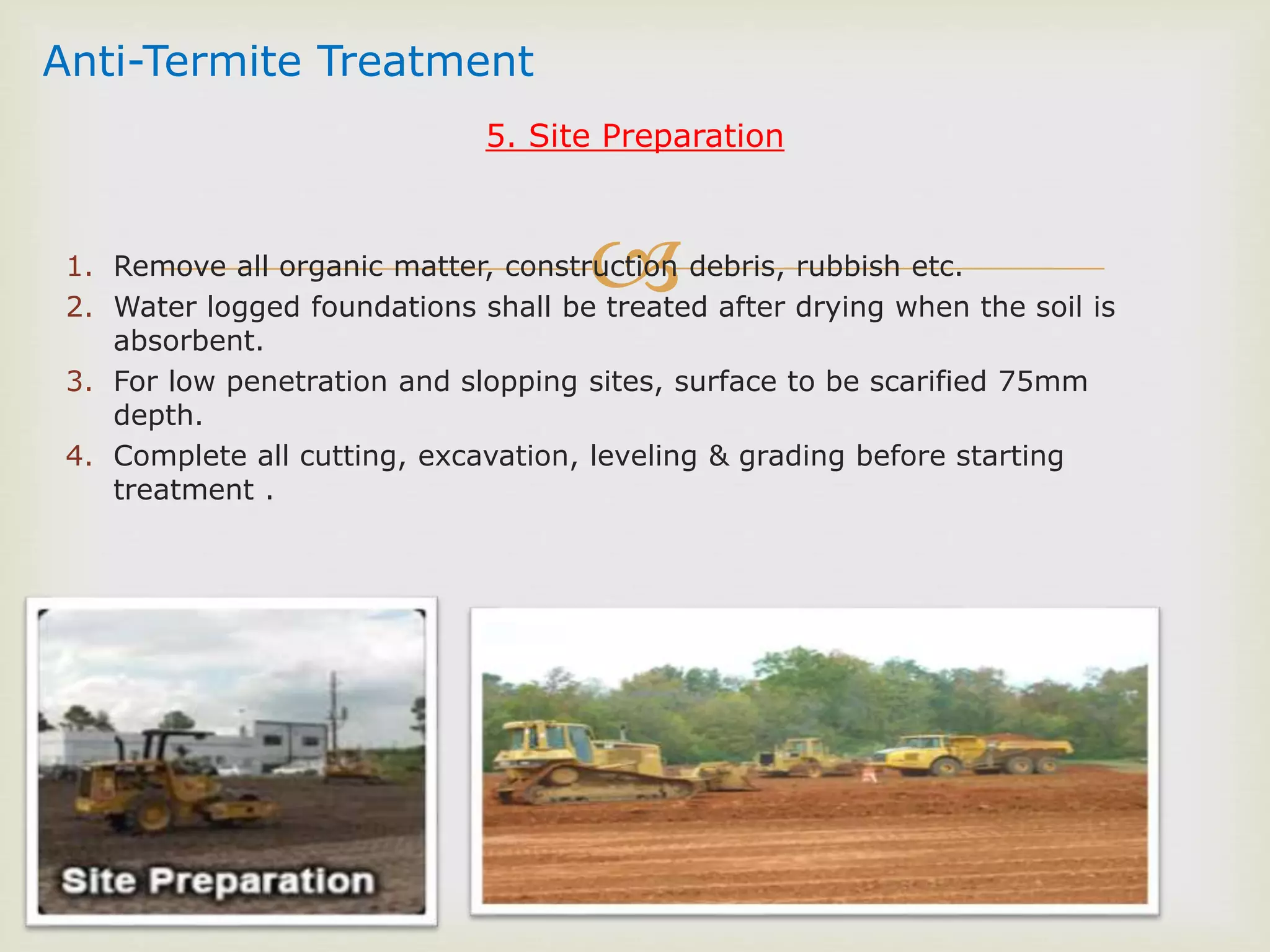 Anti-Termite Treatment

5. Site Preparation

1. Remove all organic matter, construction debris, rubbish etc.
2. Water logged foundations shall be treated after drying when the soil is absorbent.
3. For low penetration and slopping sites, surface to be scarified 75mm depth.
4. Complete all cutting, excavation, leveling & grading before starting treatment .

Site Preparation